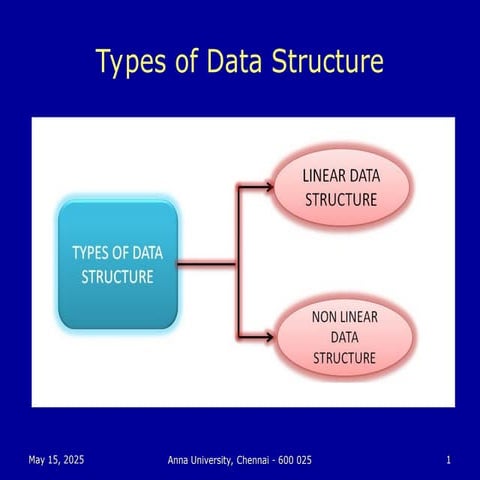 Types of Data Structure

TYPES OF DATA STRUCTURE

LINEAR DATA STRUCTURE

NON LINEAR DATA STRUCTURE

May 15, 2025

Anna University, Chennai - 600 025

1